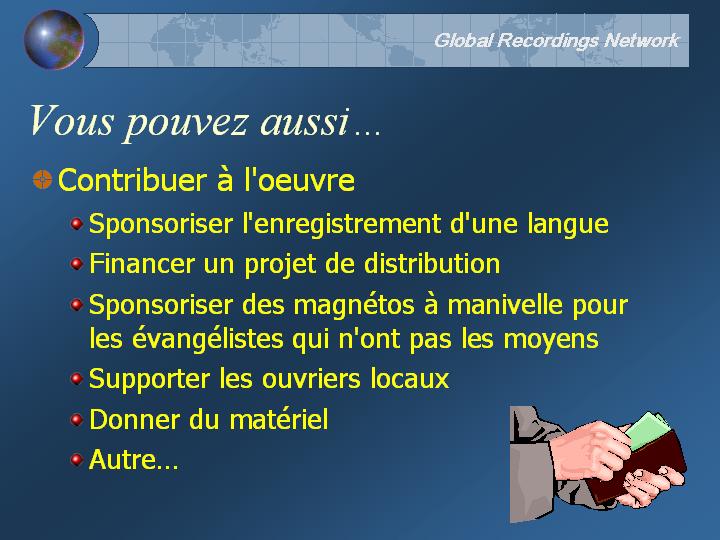 Global Recordings Network

Vous pouvez aussi…

Contribuer à l'oeuvre

Sponsoriser l'enregistrement d'une langue

Financer un projet de distribution

Sponsoriser des magnétos à manivelle pour les évangélistes qui n'ont pas les moyens

Supporter les ouvriers locaux

Donner du matériel

Autre…